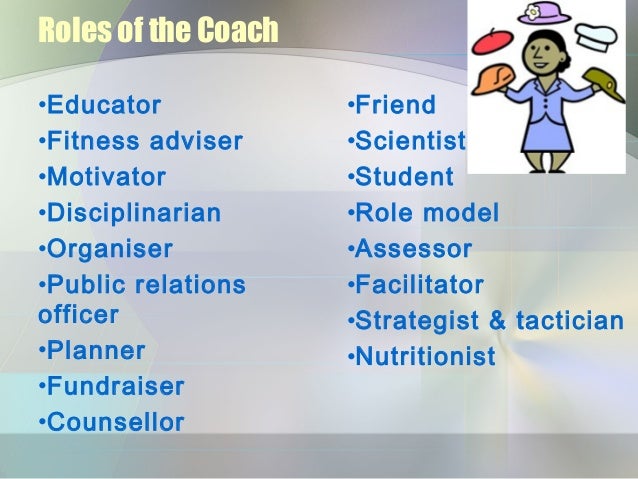 Roles of the Coach

•Educator
•Fitness adviser
•Motivator
•Disciplinarian
•Organiser
•Public relations officer
•Planner
•Fundraiser
•Counsellor

•Friend
•Scientist
•Student
•Role model
•Assessor
•Facilitator
•Strategist & tactician
•Nutritionist